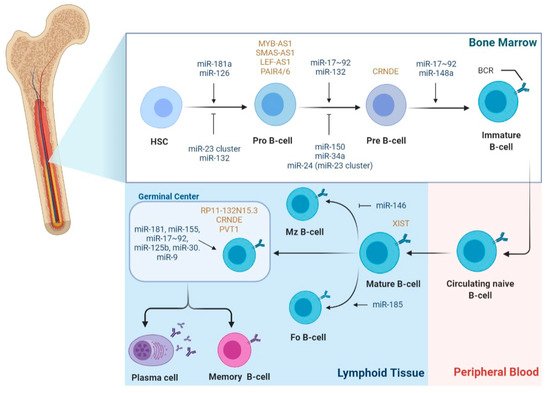 Bone Marrow

miR-181a
miR-126

MYB-AS1
SMAS-AS1
LEF-AS1
PAIR4/6

miR-17~92
miR-132

CRNDE

miR-17~92
miR-148a

BCR

HSC

miR-23 cluster
miR-132

Pro B-cell

miR-150
miR-34a
miR-24 (miR-23 cluster)

Pre B-cell

Immature B-cell

Germinal Center

RP11-132N15.3
CRNDE
PVT1

miR-181, miR-155, miR-17~92, miR-125b, miR-30. miR-9

Mz B-cell

miR-146

XIST

Mature B-cell

Circulating naive B-cell

miR-185

Fo B-cell

Plasma cell

Memory B-cell

Lymphoid Tissue

Peripheral Blood